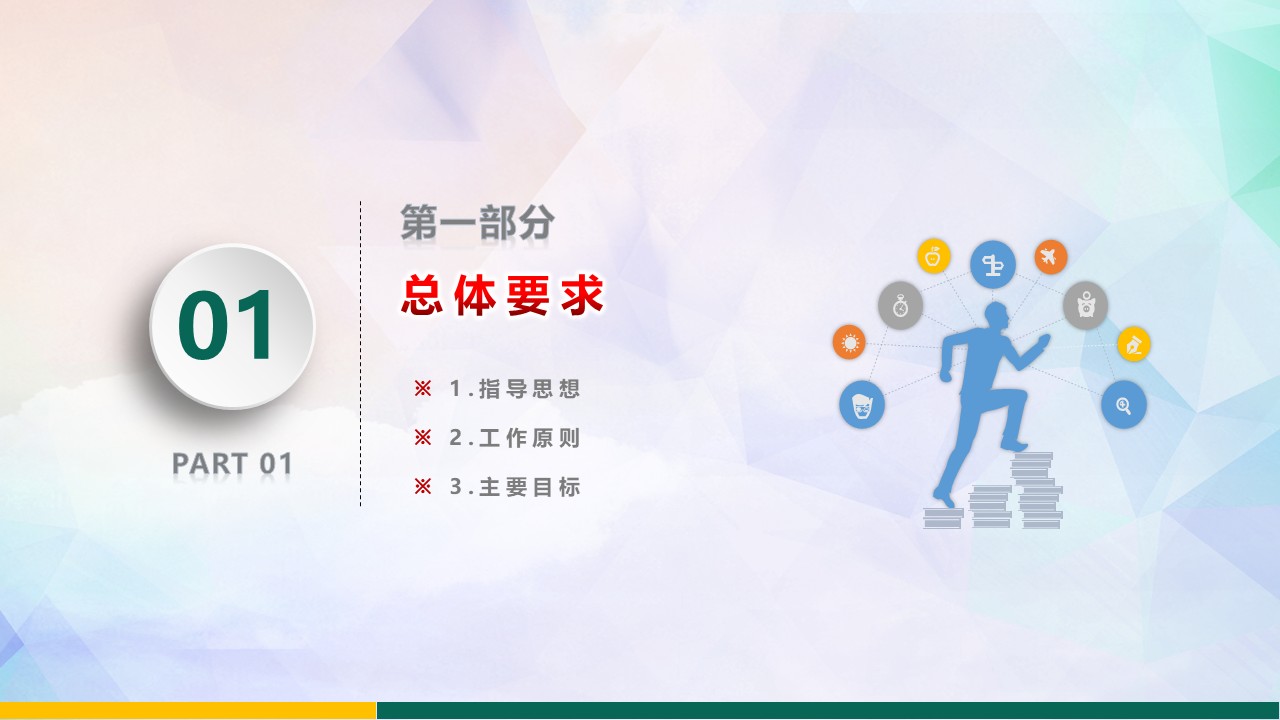 01

PART 01

第一部分

总体要求

※ 1.指导思想

※ 2.工作原则

※ 3.主要目标